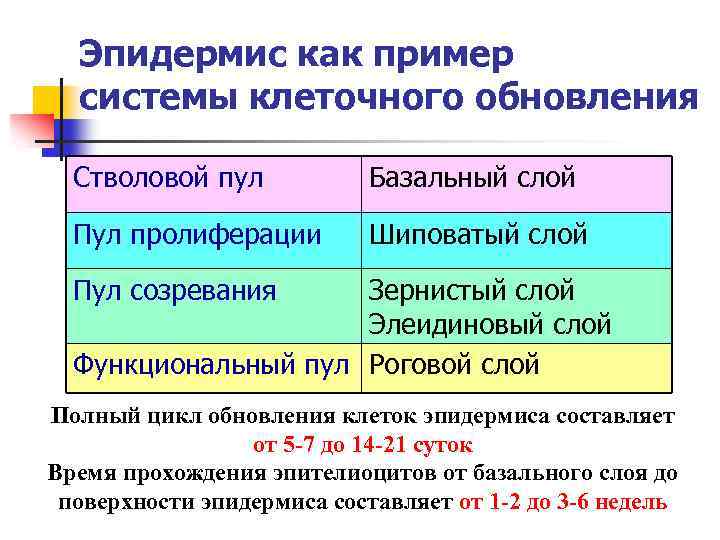 Эпидермис как пример системы клеточного обновления

| Стволовой пул | Базальный слой |
|---|---|
| Пул пролиферации | Шиповатый слой |
| Пул созревания | Зернистый слой Элеидиновый слой |
| Функциональный пул | Роговой слой |

Полный цикл обновления клеток эпидермиса составляет от 5-7 до 14-21 суток

Время прохождения эпителиоцитов от базального слоя до поверхности эпидермиса составляет от 1-2 до 3-6 недель